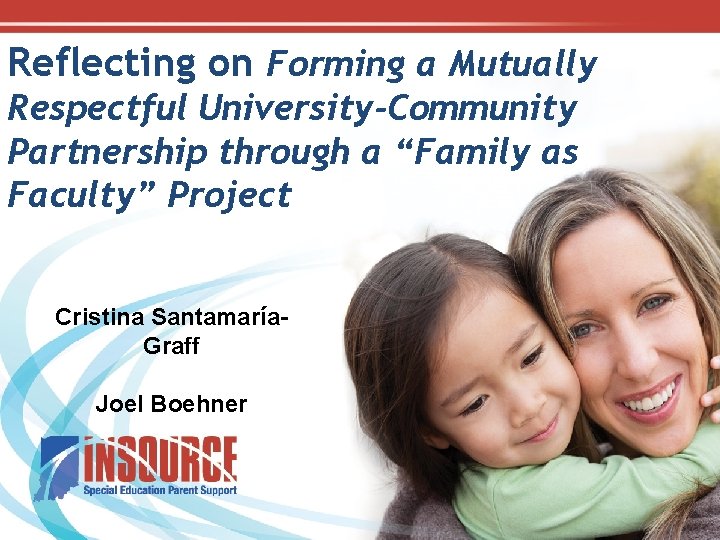 Reflecting on Forming a Mutually Respectful University-Community Partnership through a “Family as Faculty” Project

Cristina Santamaría-Graff

Joel Boehner

INSOURCE
Special Education Parent Support